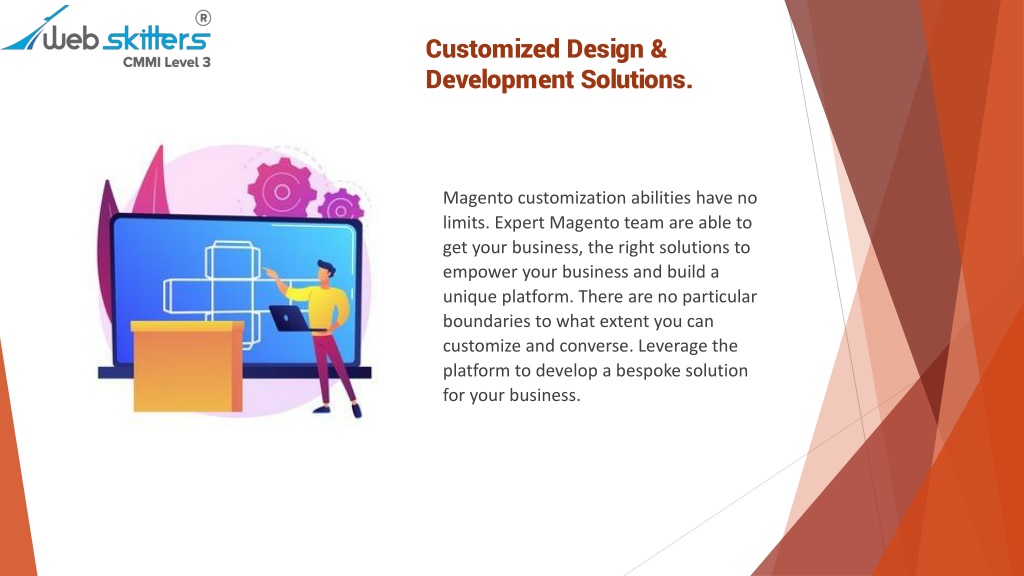 Web skitters®
CMMI Level 3

Customized Design & Development Solutions.

Magento customization abilities have no limits. Expert Magento team are able to get your business, the right solutions to empower your business and build a unique platform. There are no particular boundaries to what extent you can customize and converse. Leverage the platform to develop a bespoke solution for your business.